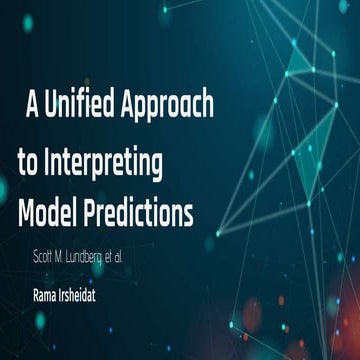 A Unified Approach to Interpreting Model Predictions

Scott M. Lundberg et al.

Rama Irsheidat